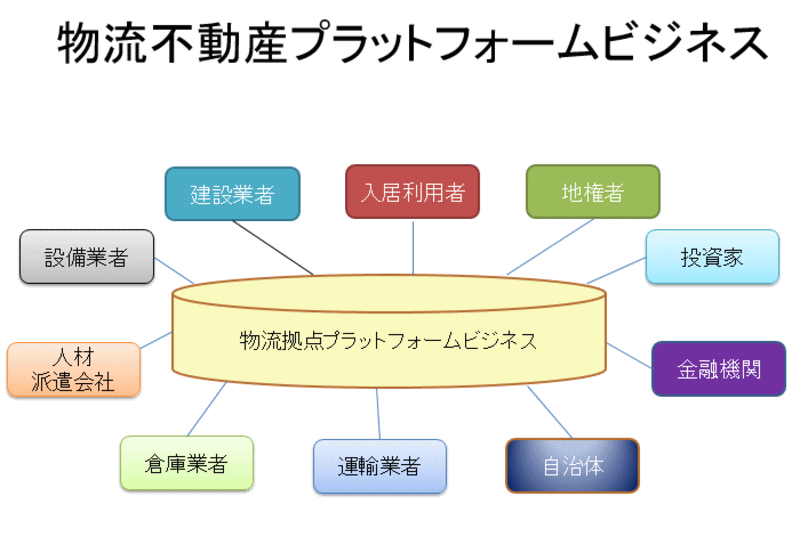 物流不動産プラットフォームビジネス

建設業者

入居利用者

地権者

設備業者

投資家

物流拠点プラットフォームビジネス

人材
派遣会社

金融機関

倉庫業者

運輸業者

自治体